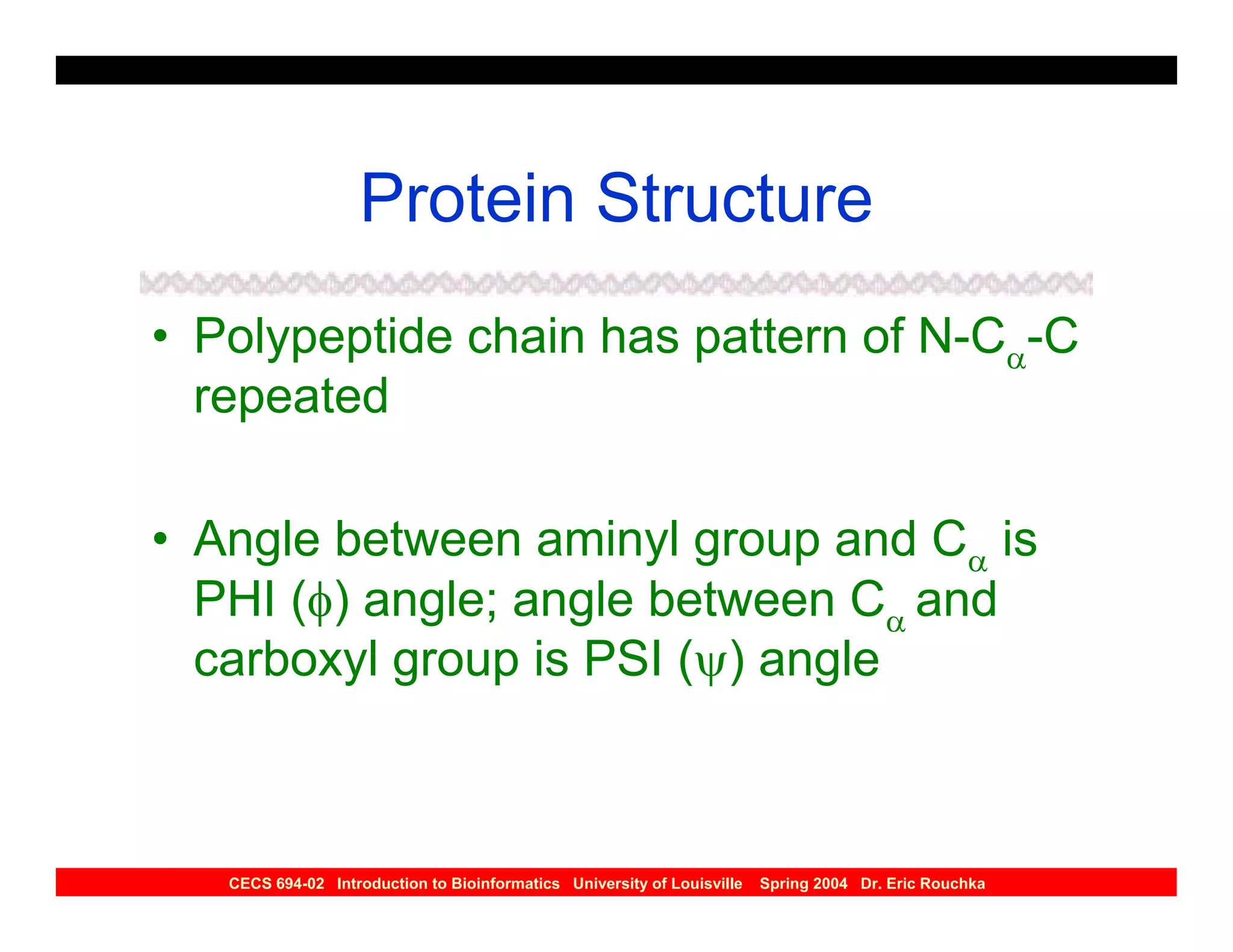 Protein Structure

• Polypeptide chain has pattern of N-$C_\alpha$-C repeated

• Angle between aminyl group and $C_\alpha$ is PHI ($\phi$) angle; angle between $C_\alpha$ and carboxyl group is PSI ($\psi$) angle

CECS 694-02 Introduction to Bioinformatics University of Louisville Spring 2004 Dr. Eric Rouchka